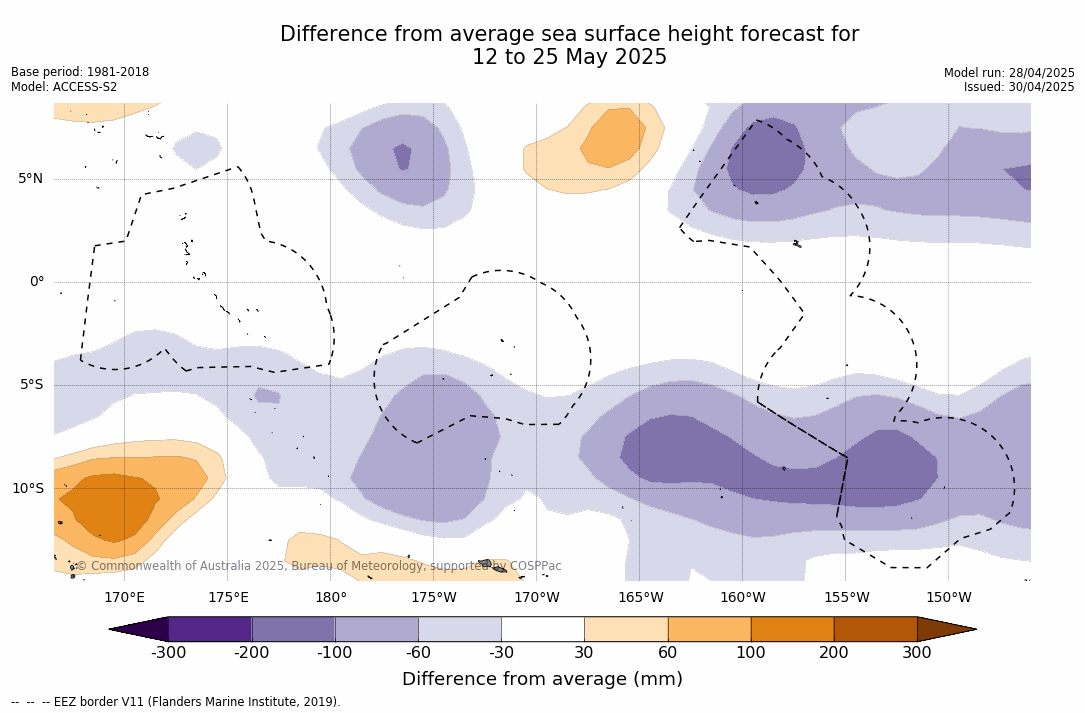 Difference from average sea surface height forecast for
12 to 25 May 2025

Base period: 1981-2018
Model: ACCESS-S2

Model run: 28/04/2025
Issued: 30/04/2025

5°N
0°
5°S
10°S

© Commonwealth of Australia 2025, Bureau of Meteorology, supported by COSPPac

170°E 175°E 180° 175°W 170°W 165°W 160°W 155°W 150°W

-300 -200 -100 -60 -30 30 60 100 200 300

Difference from average (mm)

-- -- -- EEZ border V11 (Flanders Marine Institute, 2019).